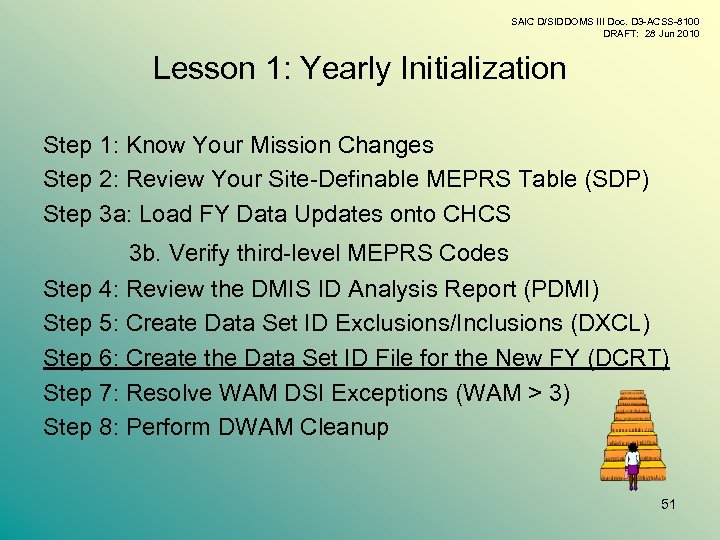 SAIC D/SIDDOMS III Doc. D3-ACSS-8100
DRAFT: 28 Jun 2010

Lesson 1: Yearly Initialization

Step 1: Know Your Mission Changes
Step 2: Review Your Site-Definable MEPRS Table (SDP)
Step 3a: Load FY Data Updates onto CHCS
3b. Verify third-level MEPRS Codes
Step 4: Review the DMIS ID Analysis Report (PDMI)
Step 5: Create Data Set ID Exclusions/Inclusions (DXCL)
Step 6: Create the Data Set ID File for the New FY (DCRT)
Step 7: Resolve WAM DSI Exceptions (WAM > 3)
Step 8: Perform DWAM Cleanup

51